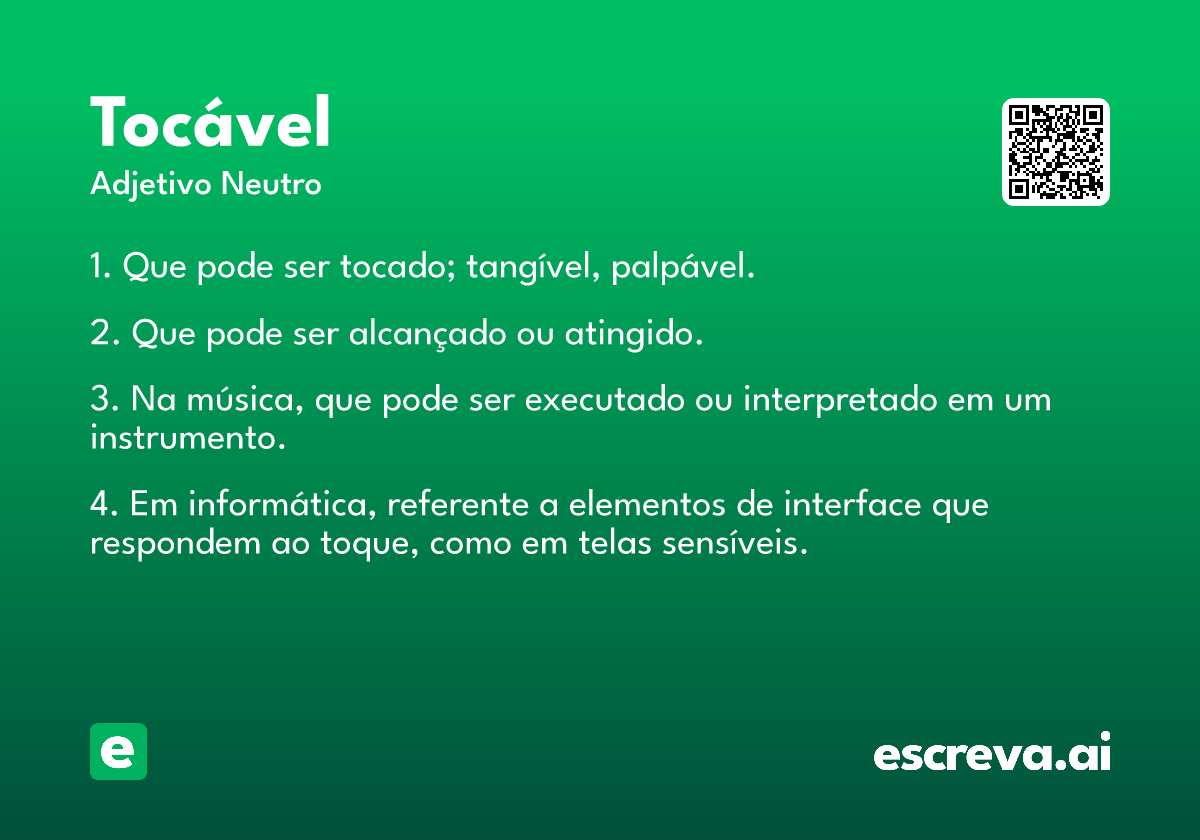 Tocável
Adjetivo Neutro

1. Que pode ser tocado; tangível, palpável.

2. Que pode ser alcançado ou atingido.

3. Na música, que pode ser executado ou interpretado em um instrumento.

4. Em informática, referente a elementos de interface que respondem ao toque, como em telas sensíveis.

e

escreva.ai